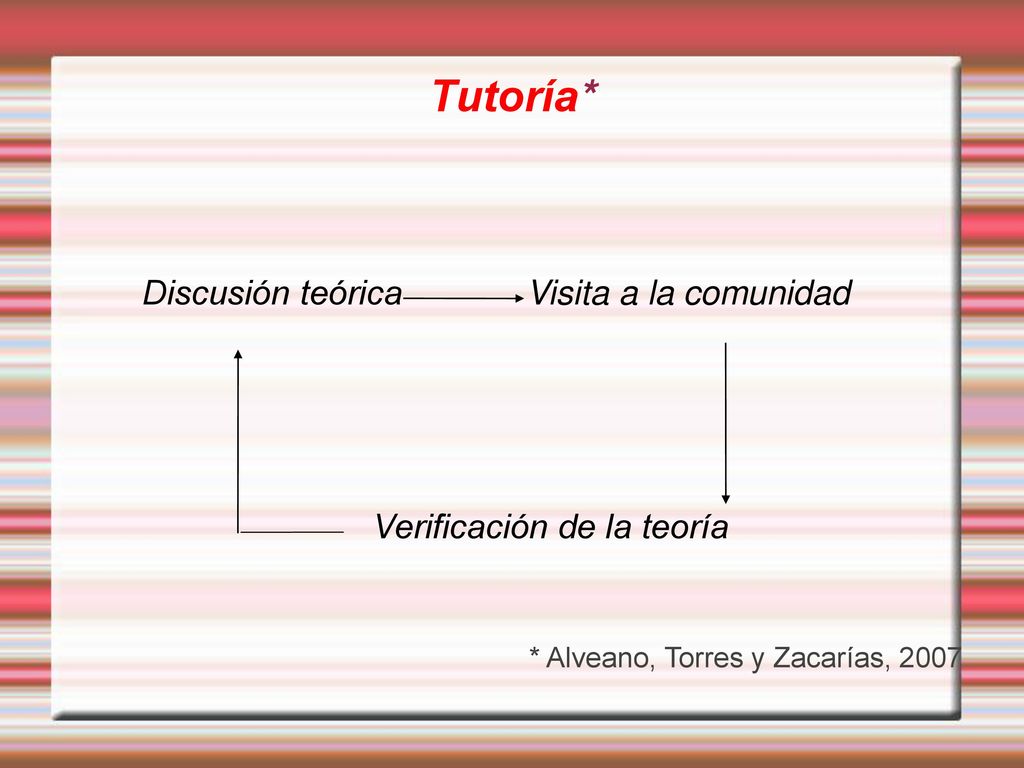 Tutoría*

Discusión teórica Visita a la comunidad

Verificación de la teoría

* Alveano, Torres y Zacarías, 2007